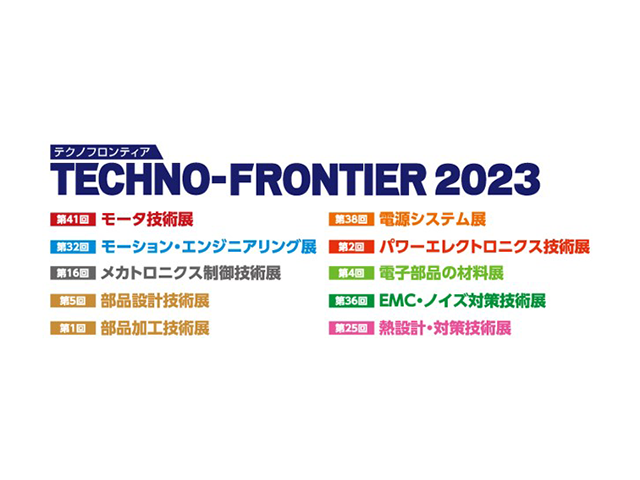 テクノフロンティア
TECHNO-FRONTIER 2023

第41回 モータ技術展
第32回 モーション・エンジニアリング展
第16回 メカトロニクス制御技術展
第5回 部品設計技術展
第1回 部品加工技術展

第38回 電源システム展
第2回 パワーエレクトロニクス技術展
第4回 電子部品の材料展
第36回 EMC・ノイズ対策技術展
第25回 熱設計・対策技術展